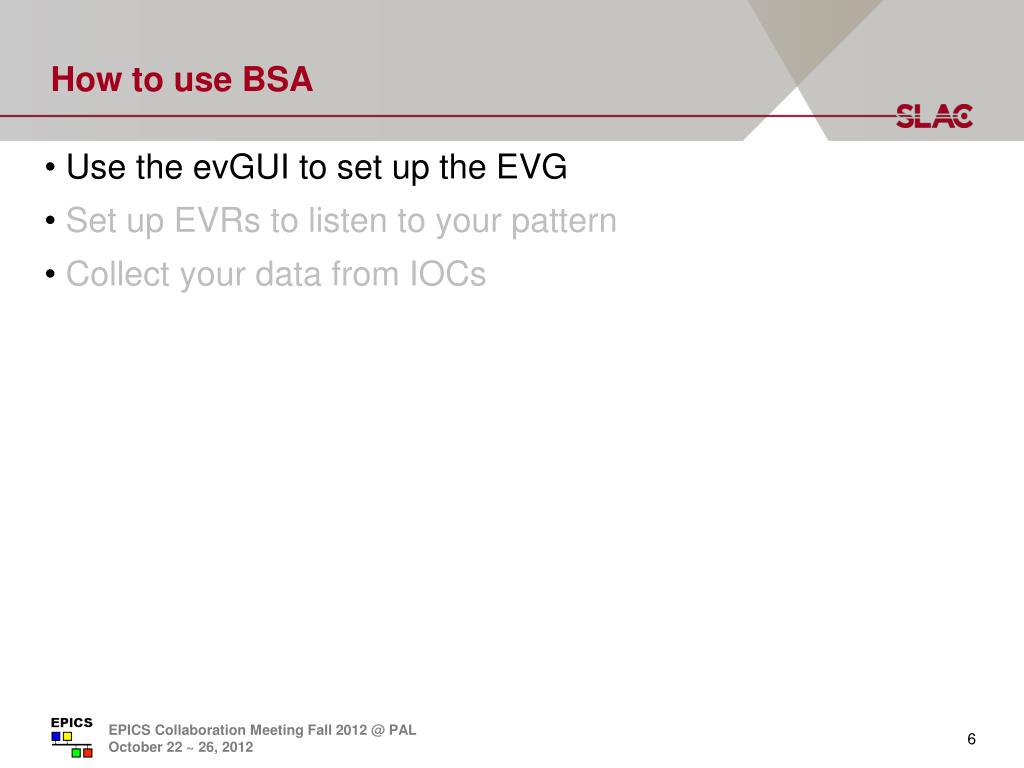 How to use BSA

SLAC

• Use the evGUI to set up the EVG
• Set up EVRs to listen to your pattern
• Collect your data from IOCs

EPICS

EPICS Collaboration Meeting Fall 2012 @ PAL
October 22 ~ 26, 2012

6